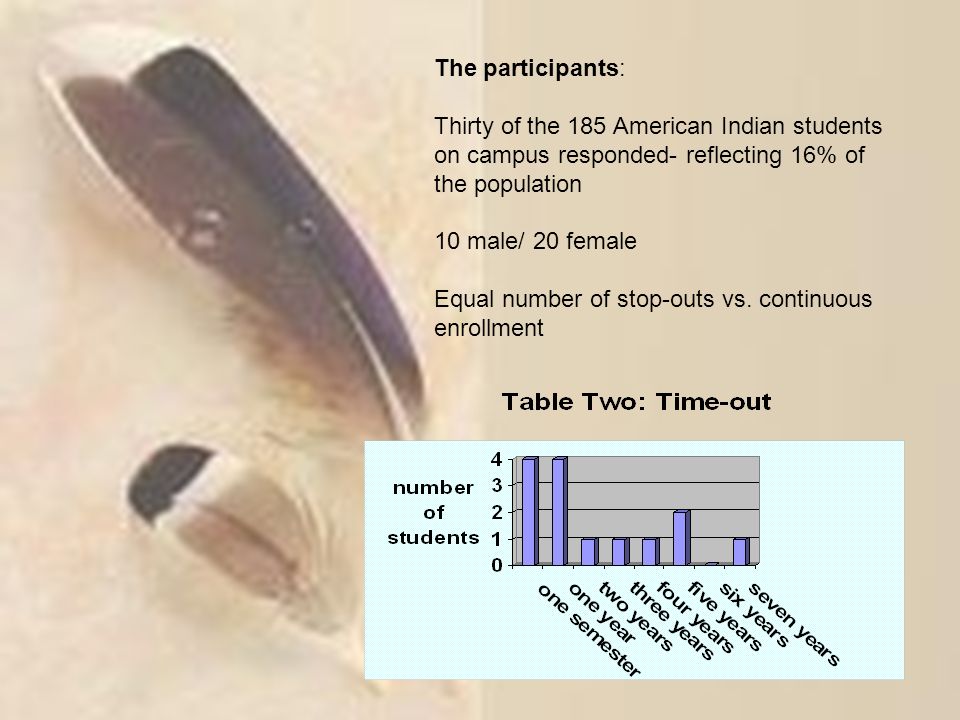 **The participants**:

Thirty of the 185 American Indian students on campus responded- reflecting 16% of the population

10 male/ 20 female

Equal number of stop-outs vs. continuous enrollment

Table Two: Time-out

number of students

4
3
2
1
0

one semester
one year
two years
three years
four years
five years
six years
seven years